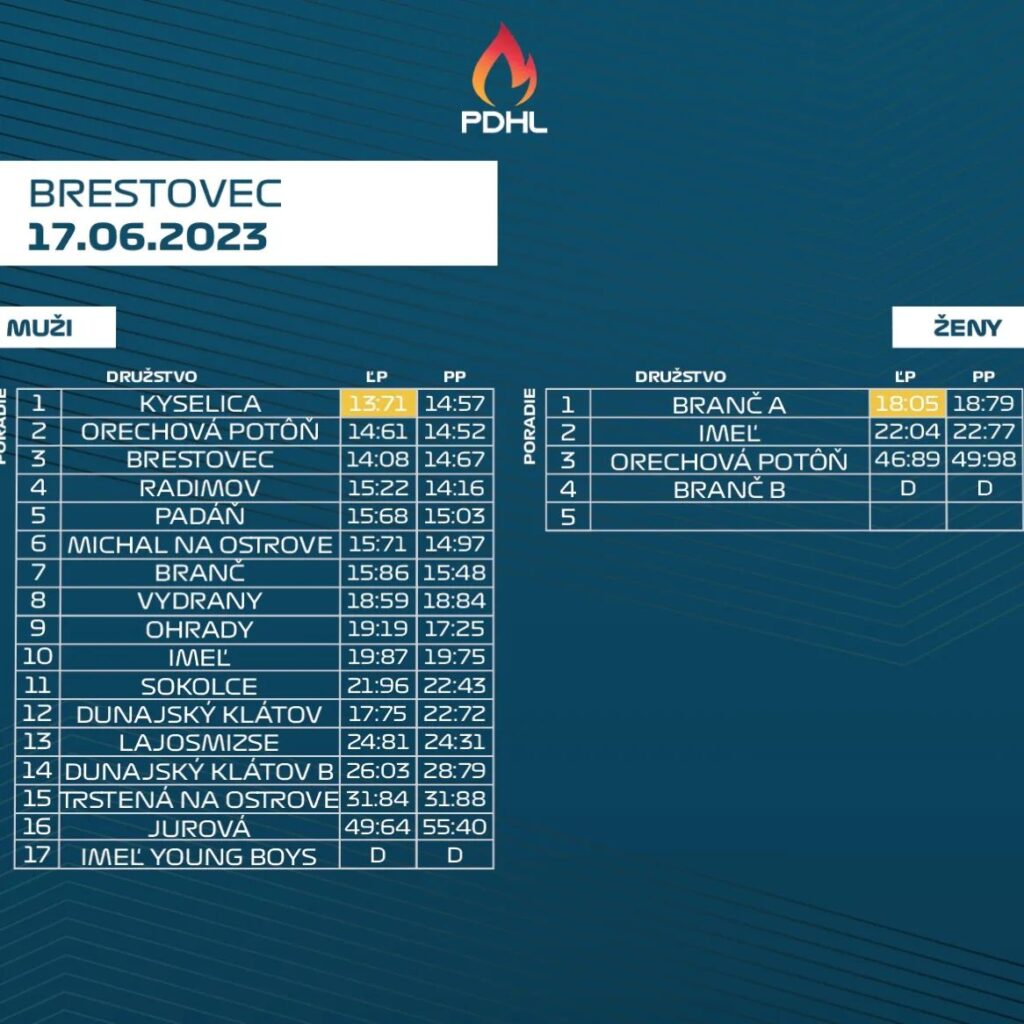 PDHL

BRESTOVEC
17.06.2023

MUŽI

| PORADIE | DRUŽSTVO | ĽP | PP |
|---|---|---|---|
| 1 | KYSELICA | 13:71 | 14:57 |
| 2 | ORECHOVÁ POTÔŇ | 14:61 | 14:52 |
| 3 | BRESTOVEC | 14:08 | 14:67 |
| 4 | RADIMOV | 15:22 | 14:16 |
| 5 | PADÁŇ | 15:68 | 15:03 |
| 6 | MICHAL NA OSTROVE | 15:71 | 14:97 |
| 7 | BRANČ | 15:86 | 15:48 |
| 8 | VYDRANY | 18:59 | 18:84 |
| 9 | OHRADY | 19:19 | 17:25 |
| 10 | IMEĽ | 19:87 | 19:75 |
| 11 | SOKOLCE | 21:96 | 22:43 |
| 12 | DUNAJSKÝ KLÁTOV | 17:75 | 22:72 |
| 13 | LAJOSMIZSE | 24:81 | 24:31 |
| 14 | DUNAJSKÝ KLÁTOV B | 26:03 | 28:79 |
| 15 | TRSTENÁ NA OSTROVE | 31:84 | 31:88 |
| 16 | JUROVÁ | 49:64 | 55:40 |
| 17 | IMEĽ YOUNG BOYS | D | D |

ŽENY

| PORADIE | DRUŽSTVO | ĽP | PP |
|---|---|---|---|
| 1 | BRANČ A | 18:05 | 18:79 |
| 2 | IMEĽ | 22:04 | 22:77 |
| 3 | ORECHOVÁ POTÔŇ | 46:89 | 49:98 |
| 4 | BRANČ B | D | D |
| 5 | | | |